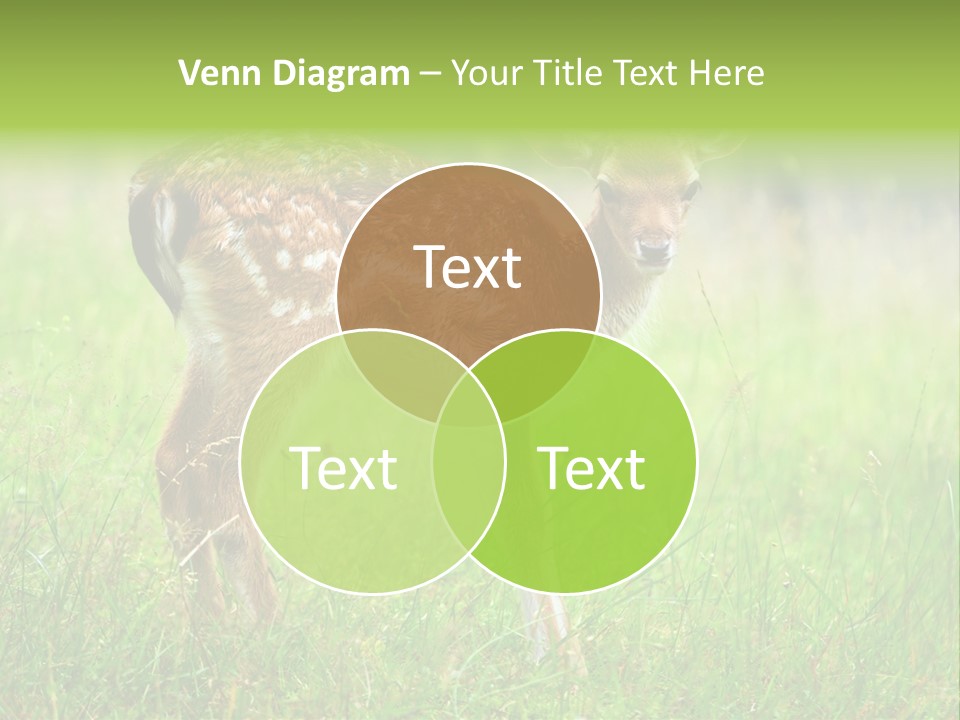 Venn Diagram – Your Title Text Here

Text

Text

Text